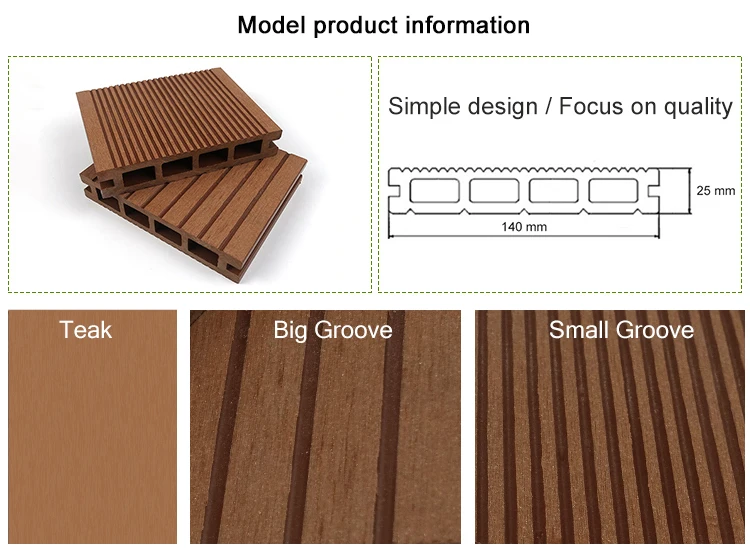 Model product information

Simple design / Focus on quality

25 mm

140 mm

Teak

Big Groove

Small Groove